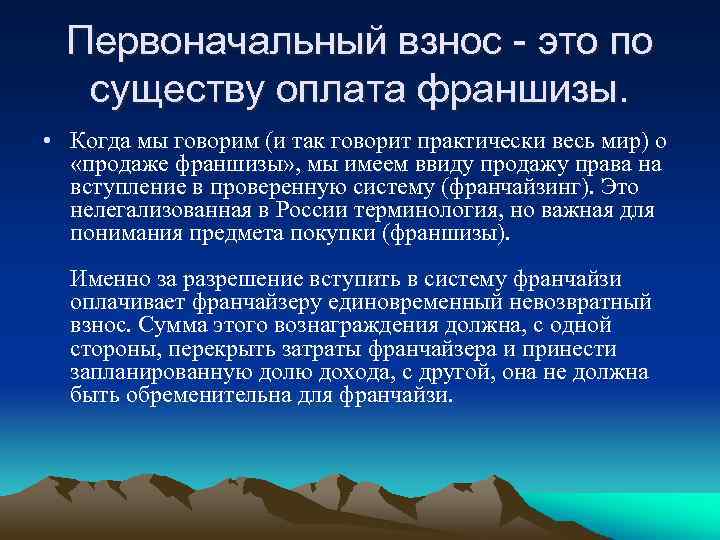 Первоначальный взнос - это по существу оплата франшизы.

• Когда мы говорим (и так говорит практически весь мир) о «продаже франшизы», мы имеем ввиду продажу права на вступление в проверенную систему (франчайзинг). Это нелегализованная в России терминология, но важная для понимания предмета покупки (франшизы).

Именно за разрешение вступить в систему франчайзи оплачивает франчайзеру единовременный невозвратный взнос. Сумма этого вознаграждения должна, с одной стороны, перекрыть затраты франчайзера и принести запланированную долю дохода, с другой, она не должна быть обременительна для франчайзи.